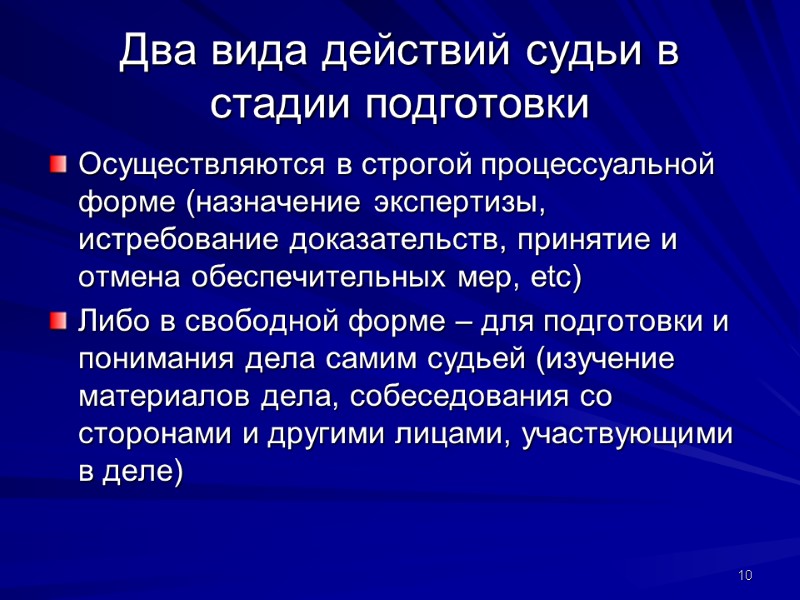 Два вида действий судьи в стадии подготовки

Осуществляются в строгой процессуальной форме (назначение экспертизы, истребование доказательств, принятие и отмена обеспечительных мер, etc)

Либо в свободной форме – для подготовки и понимания дела самим судьей (изучение материалов дела, собеседования со сторонами и другими лицами, участвующими в деле)

10